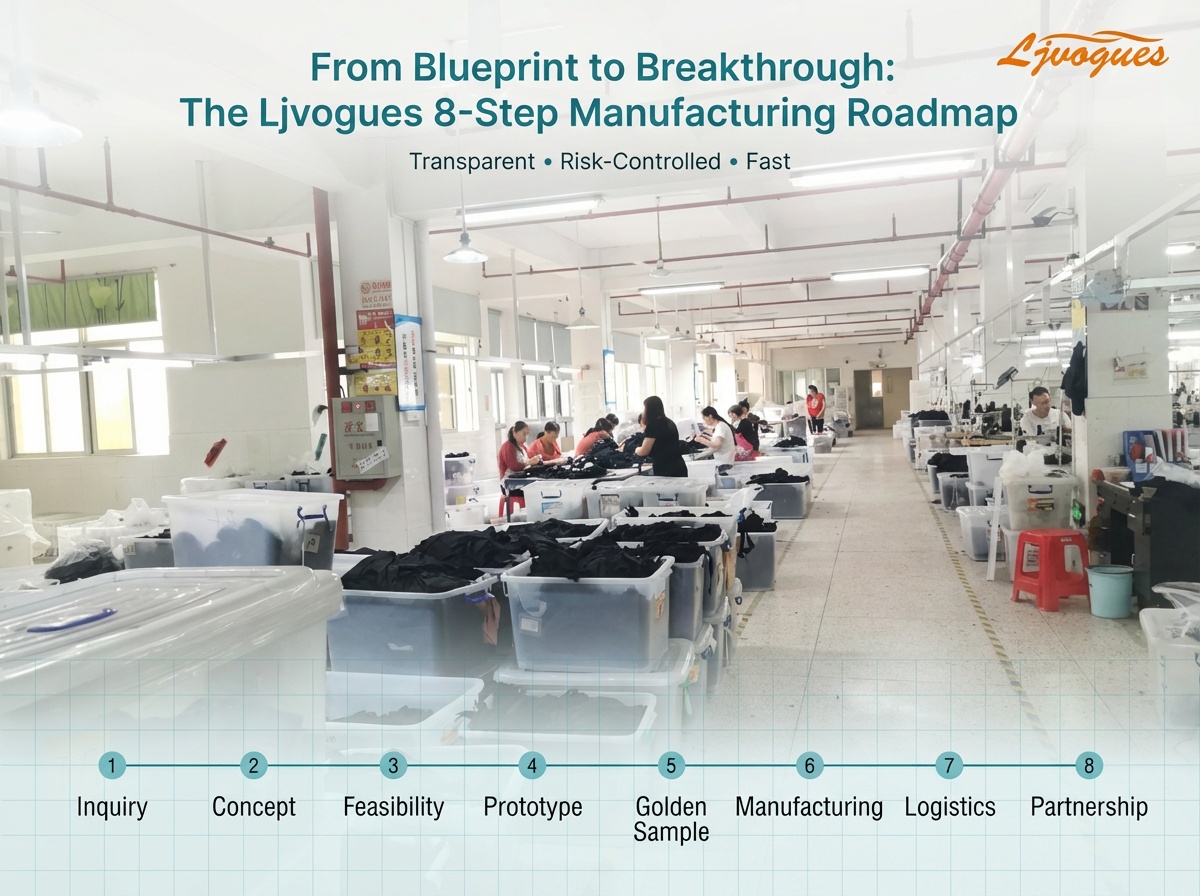 Ljvogues

From Blueprint to Breakthrough:
The Ljvogues 8-Step Manufacturing Roadmap

Transparent • Risk-Controlled • Fast

1 Inquiry
2 Concept
3 Feasibility
4 Prototype
5 Golden Sample
6 Manufacturing
7 Logistics
8 Partnership